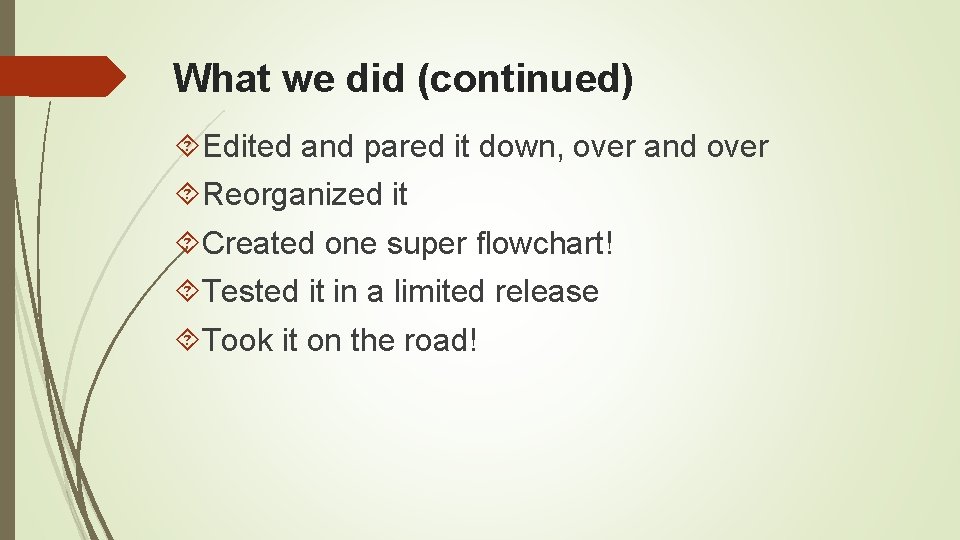 What we did (continued)

Edited and pared it down, over and over

Reorganized it

Created one super flowchart!

Tested it in a limited release

Took it on the road!